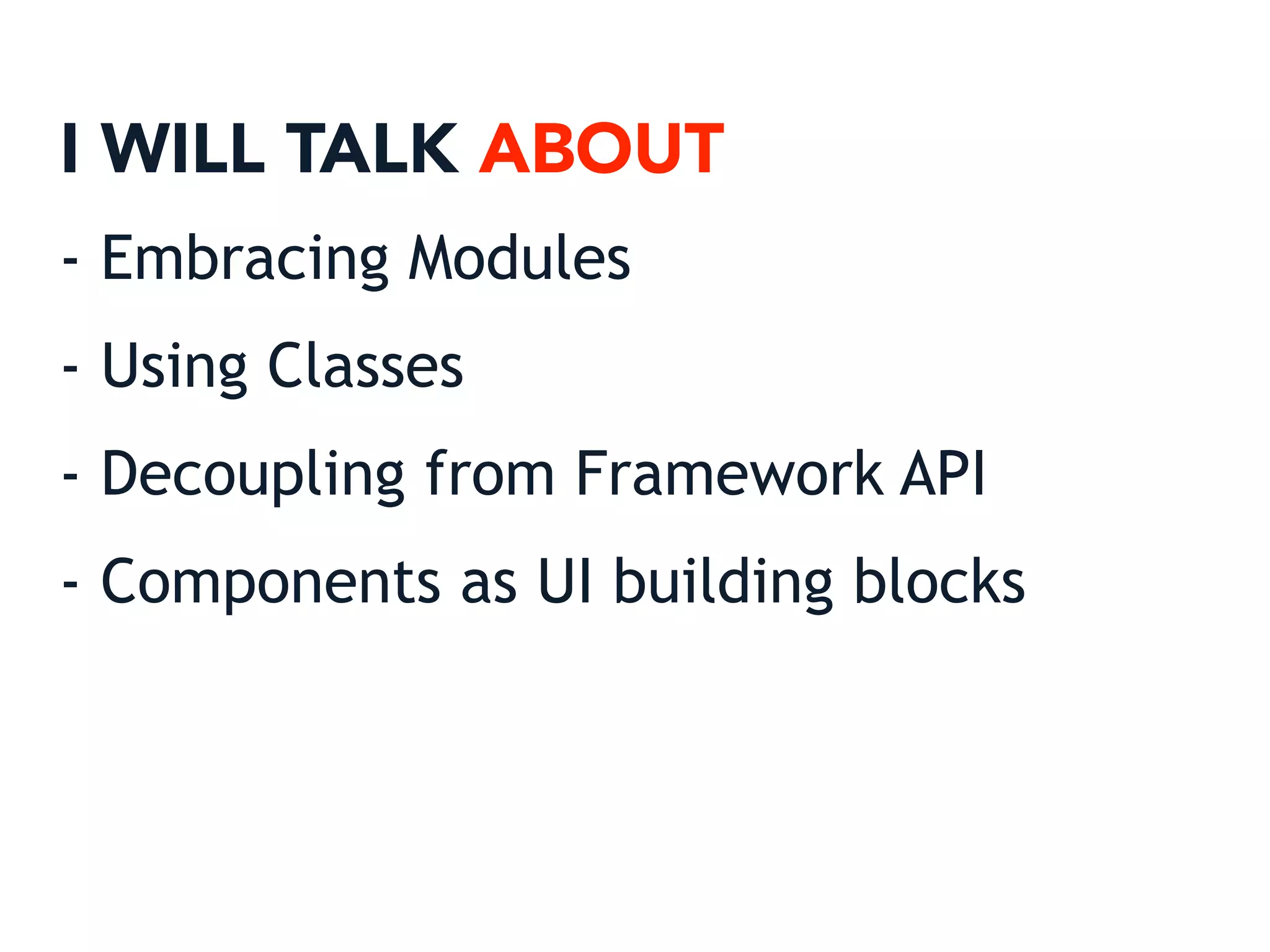 I WILL TALK ABOUT

- Embracing Modules

- Using Classes

- Decoupling from Framework API

- Components as UI building blocks